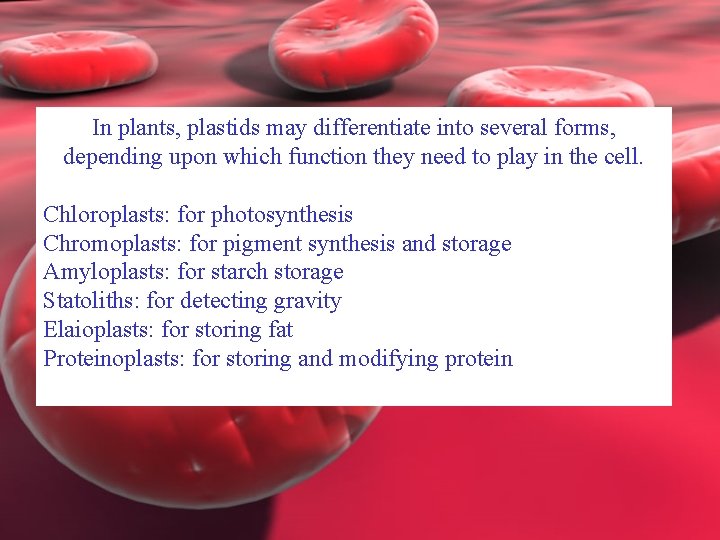 In plants, plastids may differentiate into several forms, depending upon which function they need to play in the cell.

Chloroplasts: for photosynthesis
Chromoplasts: for pigment synthesis and storage
Amyloplasts: for starch storage
Statoliths: for detecting gravity
Elaioplasts: for storing fat
Proteinoplasts: for storing and modifying protein